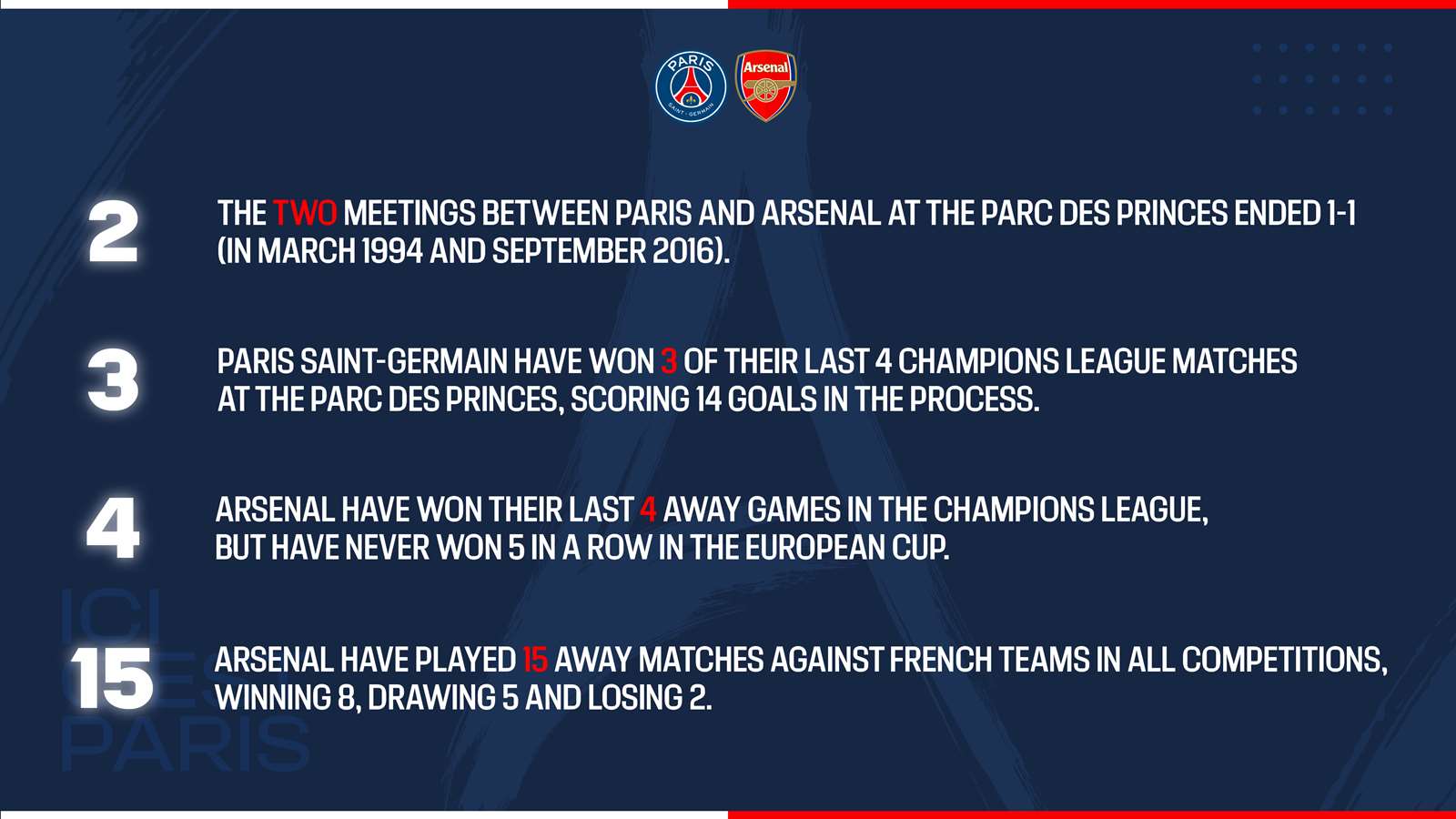 PARIS SAINT-GERMAIN

Arsenal

2 THE TWO MEETINGS BETWEEN PARIS AND ARSENAL AT THE PARC DES PRINCES ENDED 1-1 (IN MARCH 1994 AND SEPTEMBER 2016).

3 PARIS SAINT-GERMAIN HAVE WON 3 OF THEIR LAST 4 CHAMPIONS LEAGUE MATCHES AT THE PARC DES PRINCES, SCORING 14 GOALS IN THE PROCESS.

4 ARSENAL HAVE WON THEIR LAST 4 AWAY GAMES IN THE CHAMPIONS LEAGUE, BUT HAVE NEVER WON 5 IN A ROW IN THE EUROPEAN CUP.

15 ARSENAL HAVE PLAYED 15 AWAY MATCHES AGAINST FRENCH TEAMS IN ALL COMPETITIONS, WINNING 8, DRAWING 5 AND LOSING 2.

ICI C'EST PARIS